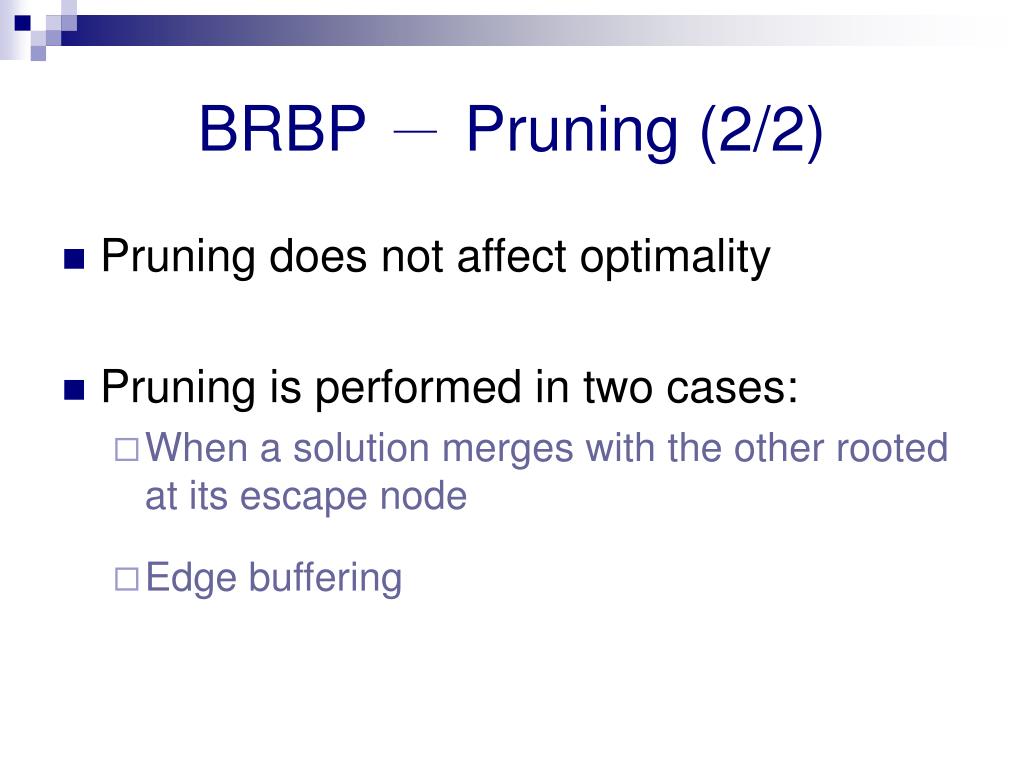 BRBP — Pruning (2/2)

Pruning does not affect optimality

Pruning is performed in two cases:

When a solution merges with the other rooted at its escape node

Edge buffering